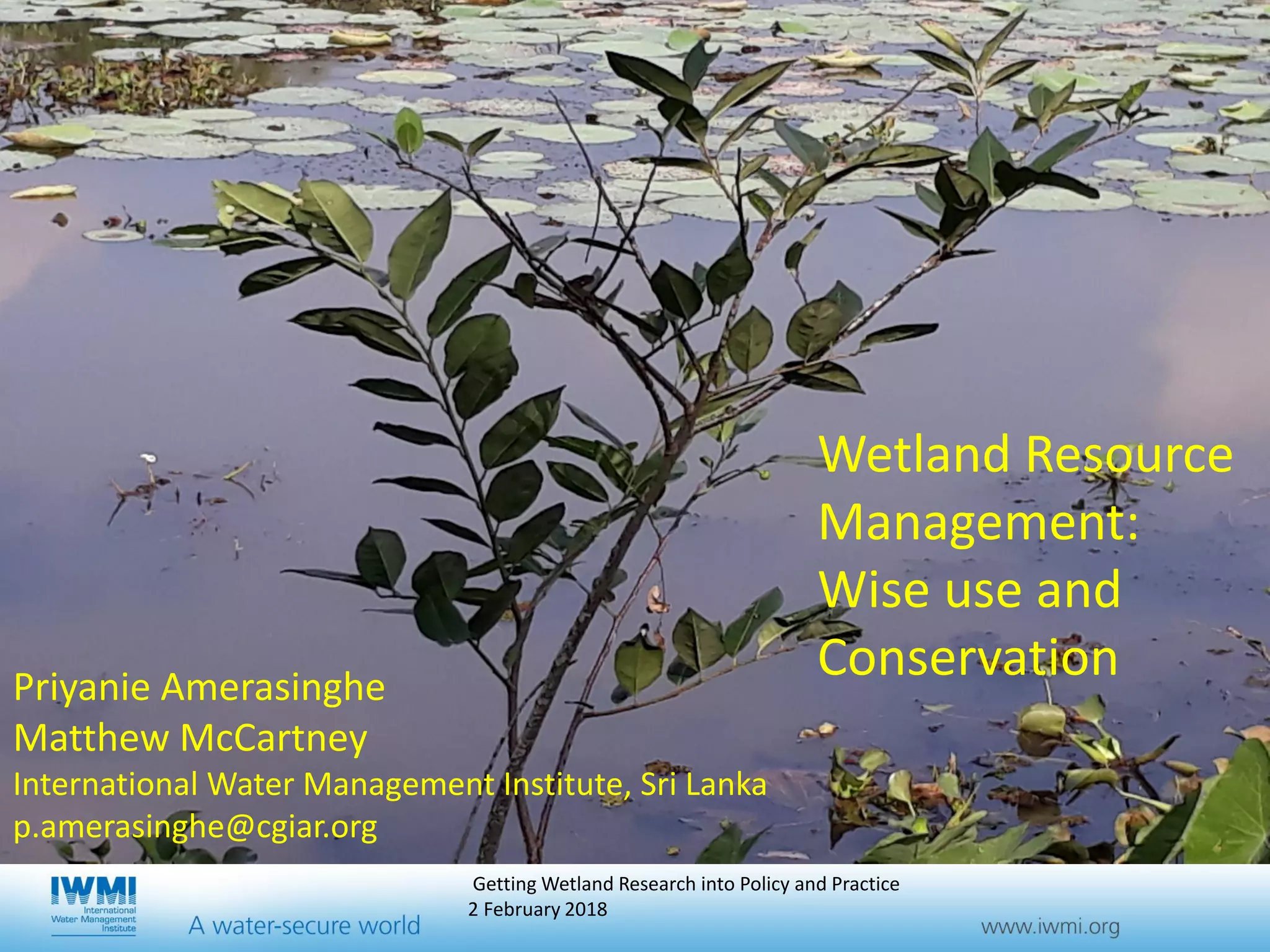 Wetland Resource Management: Wise use and Conservation

Priyanie Amerasinghe
Matthew McCartney
International Water Management Institute, Sri Lanka
p.amerasinghe@cgiar.org

IWMI
International Water Management Institute
A water-secure world

Getting Wetland Research into Policy and Practice
2 February 2018

www.iwmi.org